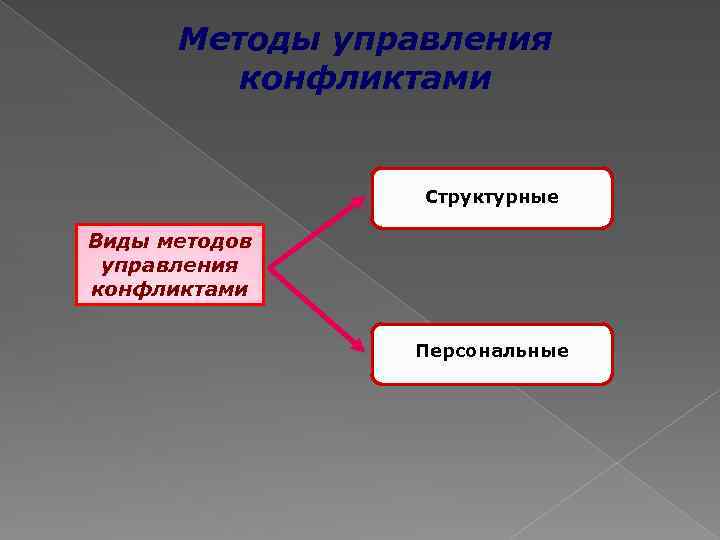 Методы управления конфликтами

Виды методов управления конфликтами

Структурные

Персональные